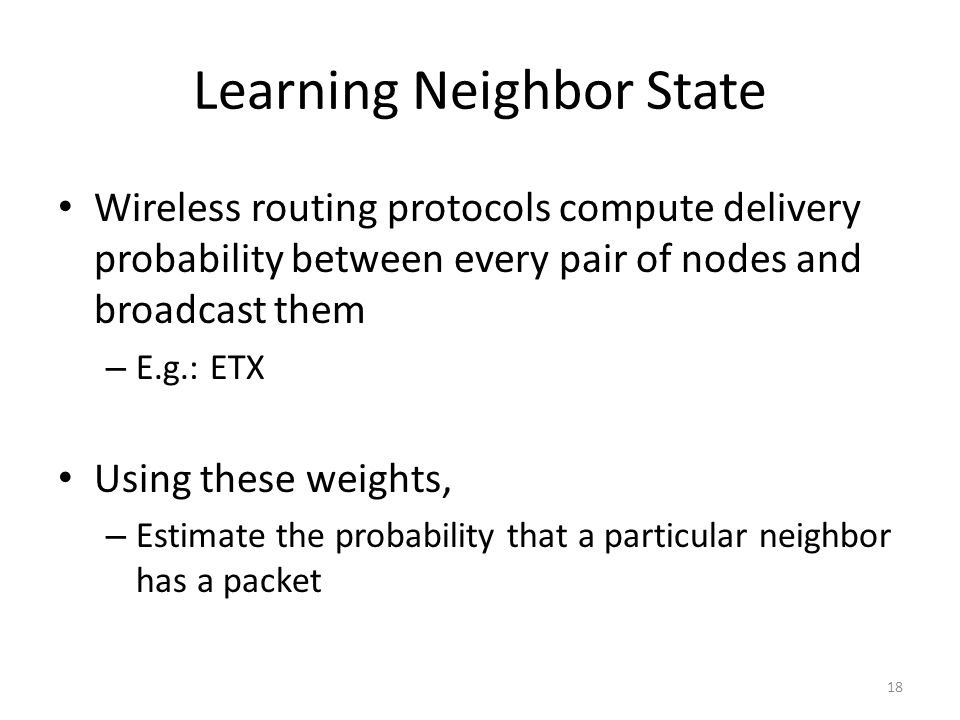 Learning Neighbor State

• Wireless routing protocols compute delivery probability between every pair of nodes and broadcast them

– E.g.: ETX

• Using these weights,

– Estimate the probability that a particular neighbor has a packet

18